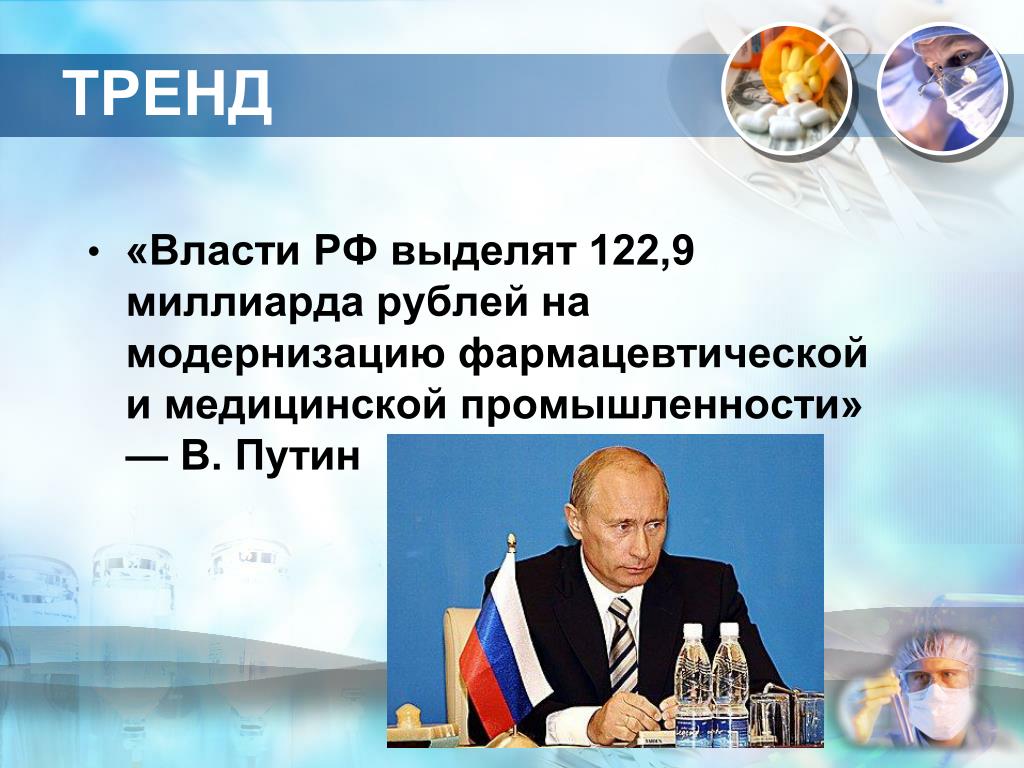 ТРЕНД

• «Власти РФ выделят 122,9 миллиарда рублей на модернизацию фармацевтической и медицинской промышленности» — В. Путин